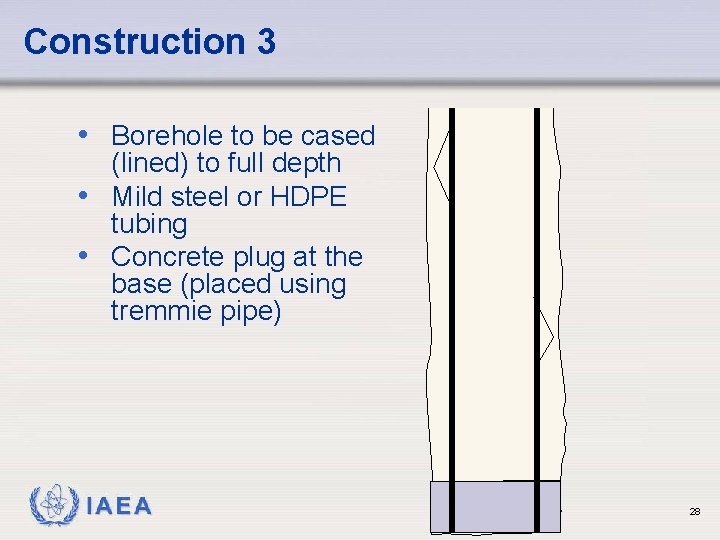 Construction 3

• Borehole to be cased (lined) to full depth
• Mild steel or HDPE tubing
• Concrete plug at the base (placed using tremmie pipe)

IAEA

28